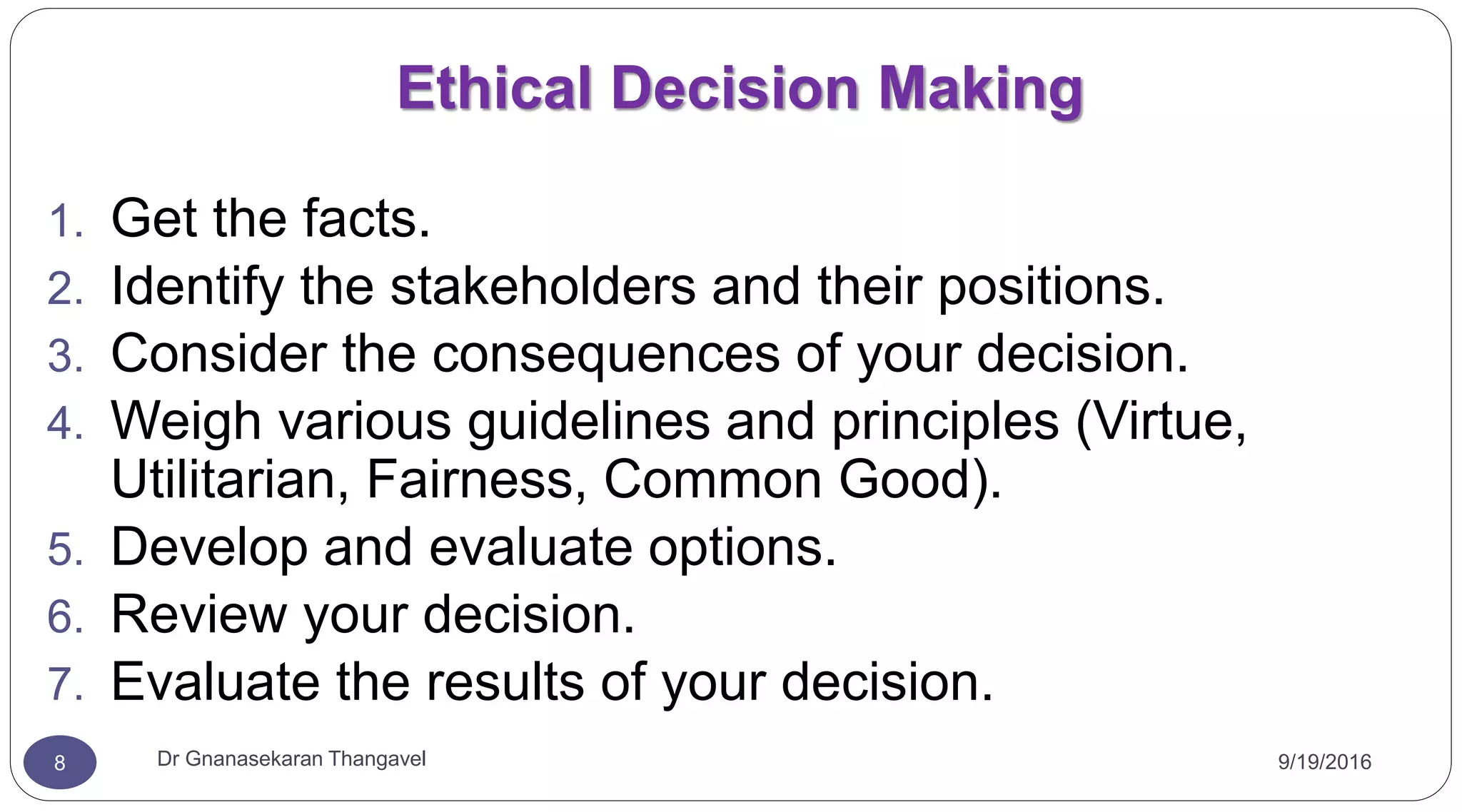 Ethical Decision Making

1. Get the facts.
2. Identify the stakeholders and their positions.
3. Consider the consequences of your decision.
4. Weigh various guidelines and principles (Virtue, Utilitarian, Fairness, Common Good).
5. Develop and evaluate options.
6. Review your decision.
7. Evaluate the results of your decision.

8 Dr Gnanasekaran Thangavel 9/19/2016